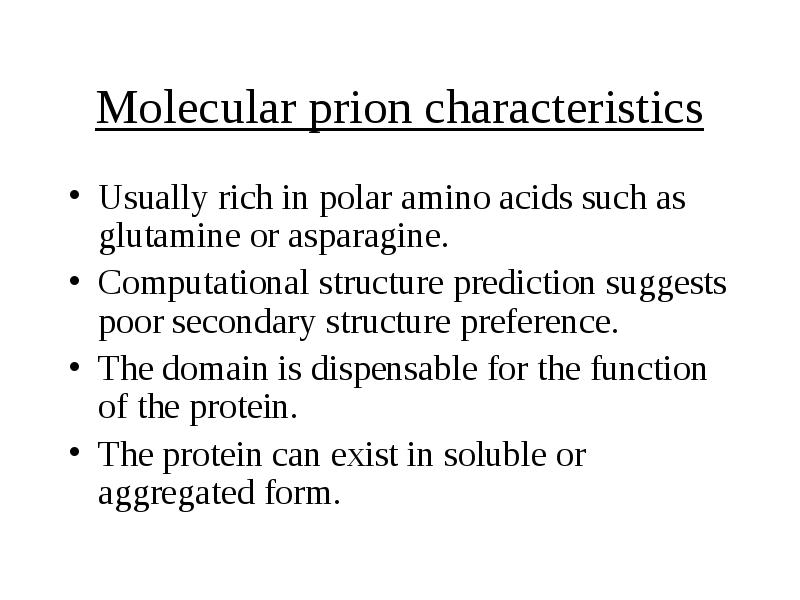 Molecular prion characteristics

• Usually rich in polar amino acids such as glutamine or asparagine.
• Computational structure prediction suggests poor secondary structure preference.
• The domain is dispensable for the function of the protein.
• The protein can exist in soluble or aggregated form.